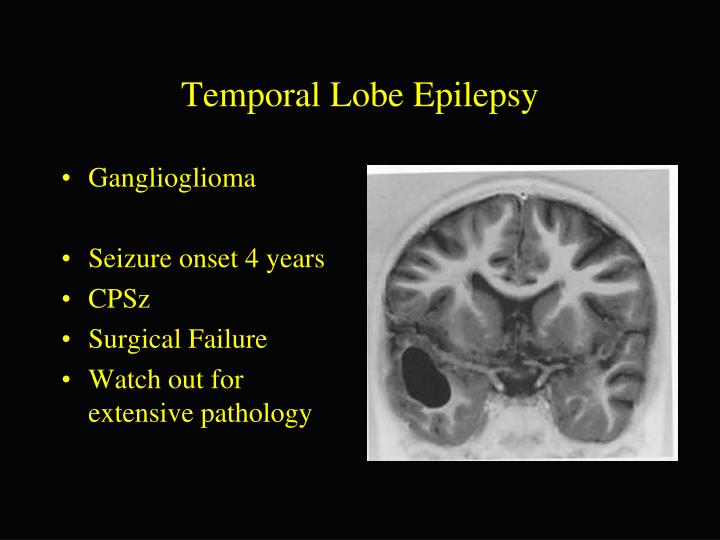 Temporal Lobe Epilepsy

• Ganglioglioma

• Seizure onset 4 years
• CPSz
• Surgical Failure
• Watch out for extensive pathology